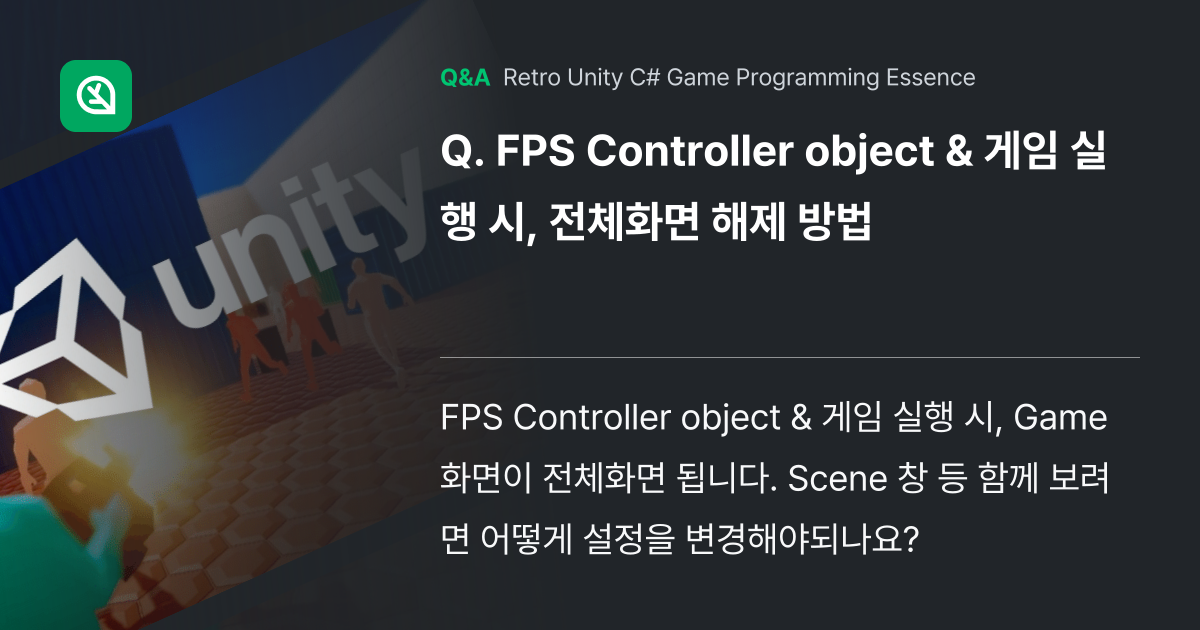 unity

Q&A Retro Unity C# Game Programming Essence

Q. FPS Controller object & 게임 실행 시, 전체화면 해제 방법

FPS Controller object & 게임 실행 시, Game 화면이 전체화면 됩니다. Scene 창 등 함께 보려면 어떻게 설정을 변경해야되나요?